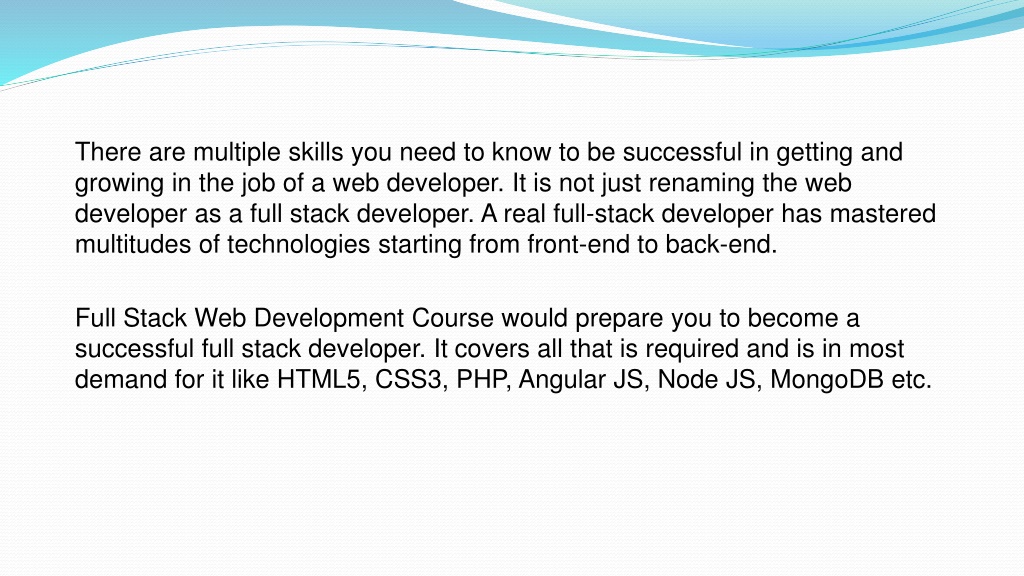 There are multiple skills you need to know to be successful in getting and growing in the job of a web developer. It is not just renaming the web developer as a full stack developer. A real full-stack developer has mastered multitudes of technologies starting from front-end to back-end.

Full Stack Web Development Course would prepare you to become a successful full stack developer. It covers all that is required and is in most demand for it like HTML5, CSS3, PHP, Angular JS, Node JS, MongoDB etc.